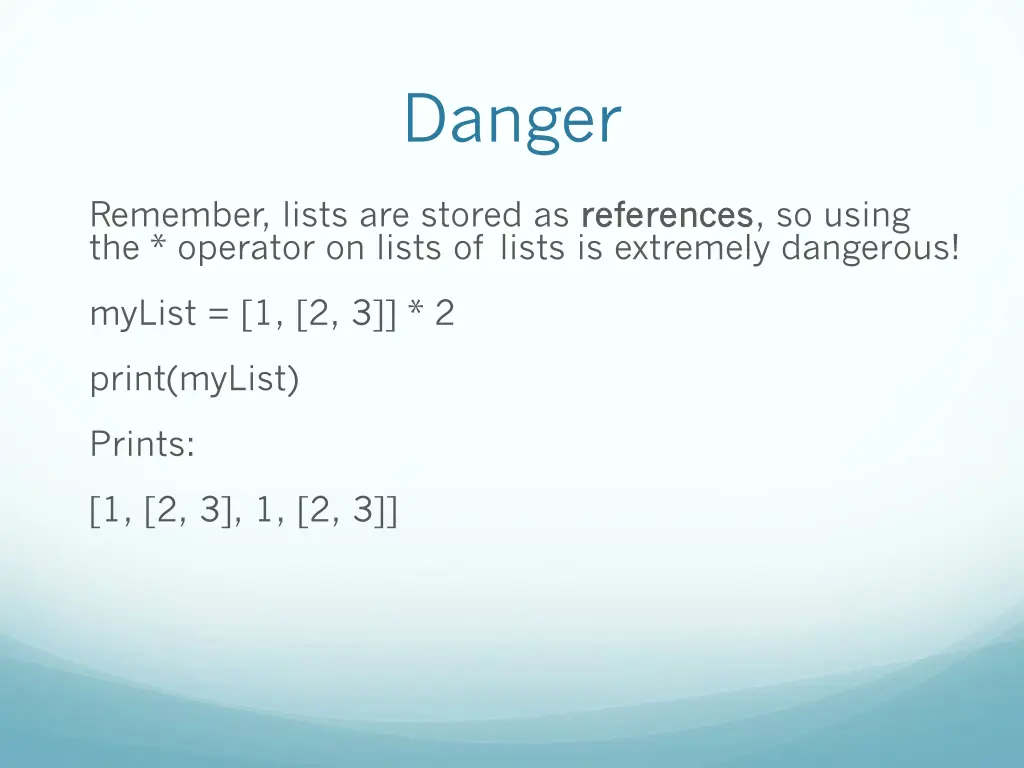 Danger

Remember, lists are stored as references, so using the * operator on lists of lists is extremely dangerous!

myList = [1, [2, 3]] * 2

print(myList)

Prints:

[1, [2, 3], 1, [2, 3]]